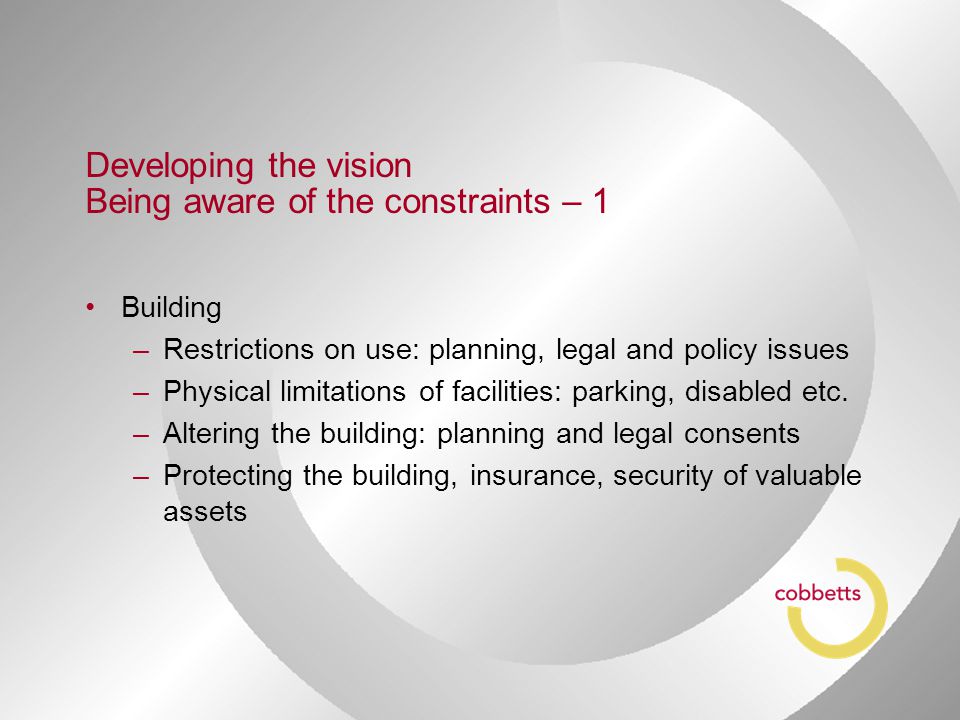 Developing the vision
Being aware of the constraints – 1

• Building
  – Restrictions on use: planning, legal and policy issues
  – Physical limitations of facilities: parking, disabled etc.
  – Altering the building: planning and legal consents
  – Protecting the building, insurance, security of valuable assets

cobbetts